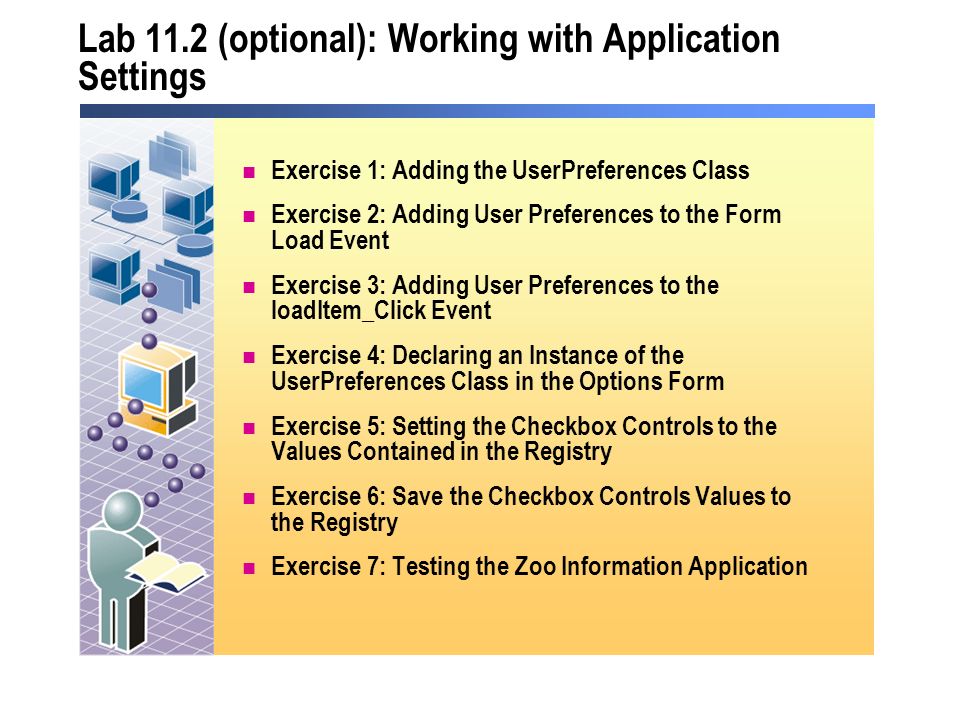 Lab 11.2 (optional): Working with Application Settings

- Exercise 1: Adding the UserPreferences Class
- Exercise 2: Adding User Preferences to the Form Load Event
- Exercise 3: Adding User Preferences to the loadItem_Click Event
- Exercise 4: Declaring an Instance of the UserPreferences Class in the Options Form
- Exercise 5: Setting the Checkbox Controls to the Values Contained in the Registry
- Exercise 6: Save the Checkbox Controls Values to the Registry
- Exercise 7: Testing the Zoo Information Application